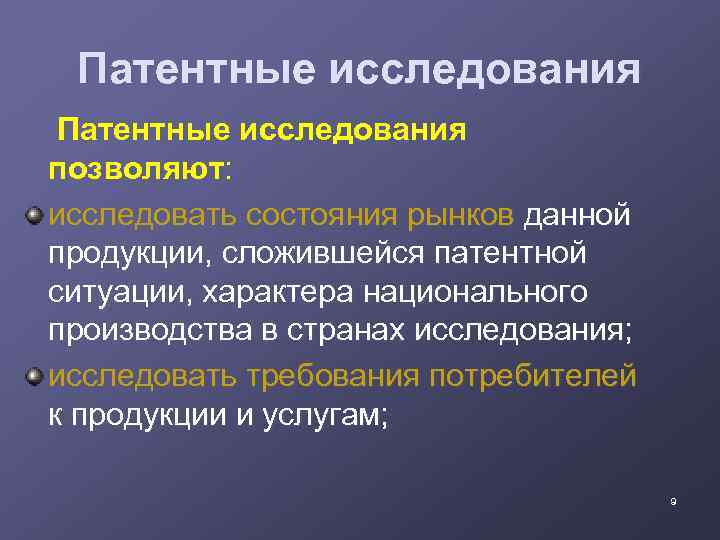 Патентные исследования

Патентные исследования позволяют:

исследовать состояния рынков данной продукции, сложившейся патентной ситуации, характера национального производства в странах исследования;

исследовать требования потребителей к продукции и услугам;

9